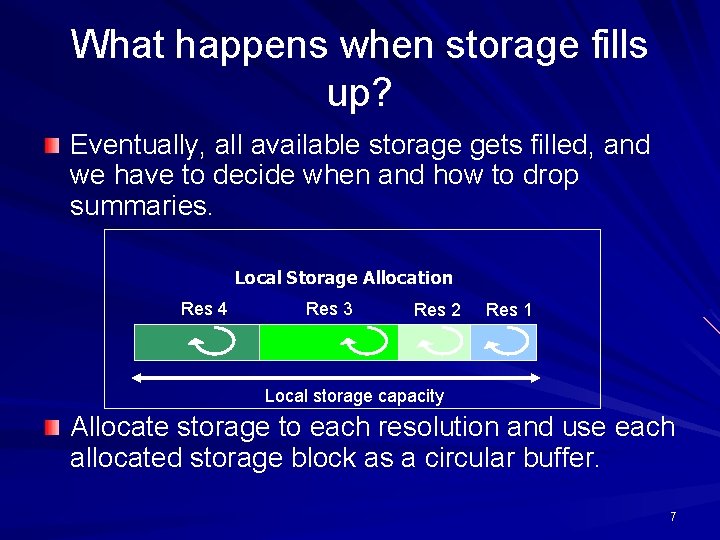 What happens when storage fills up?

Eventually, all available storage gets filled, and we have to decide when and how to drop summaries.

Local Storage Allocation

Res 4 Res 3 Res 2 Res 1

Local storage capacity

Allocate storage to each resolution and use each allocated storage block as a circular buffer.

7